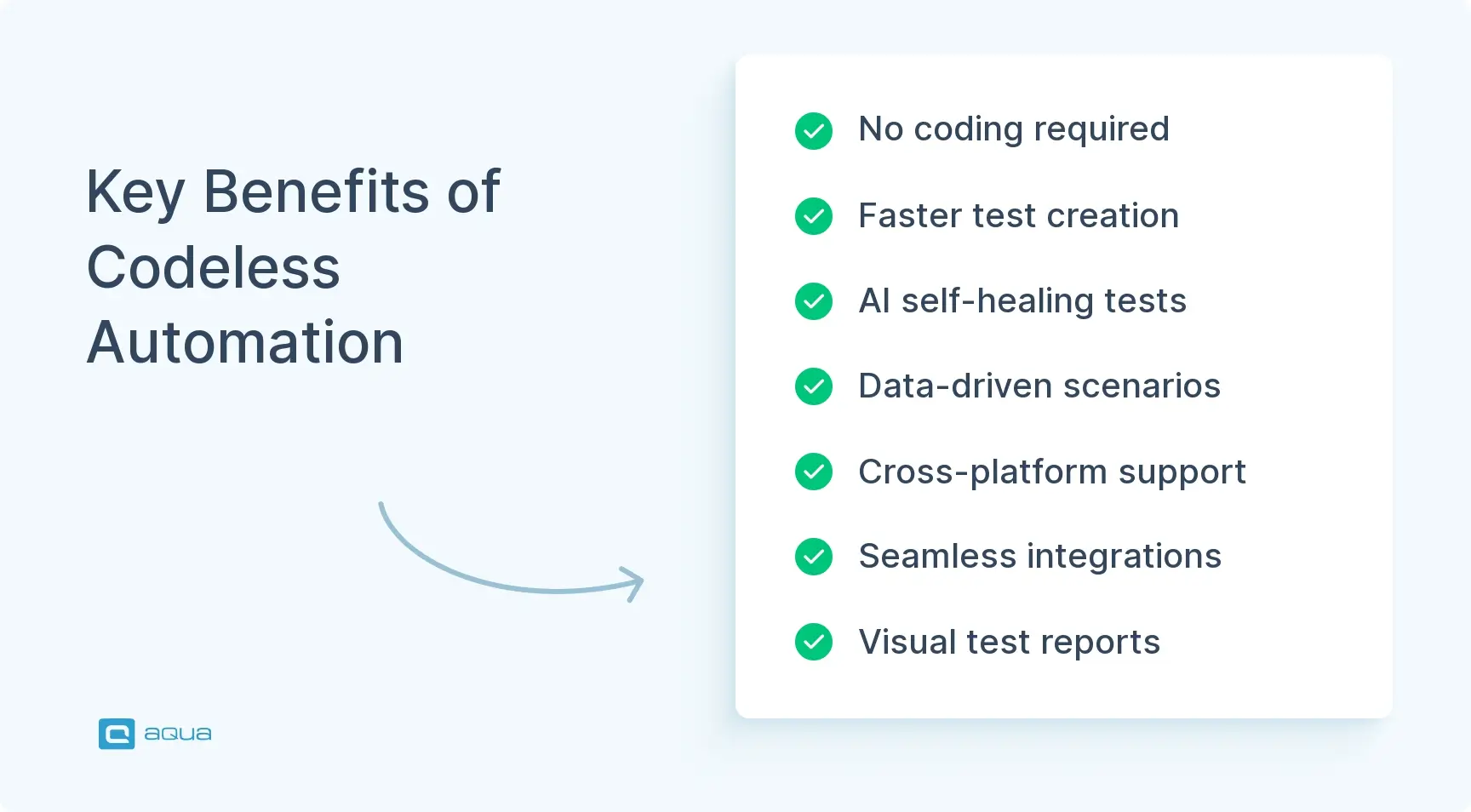 Key Benefits of Codeless Automation

No coding required

Faster test creation

AI self-healing tests

Data-driven scenarios

Cross-platform support

Seamless integrations

Visual test reports

aqua